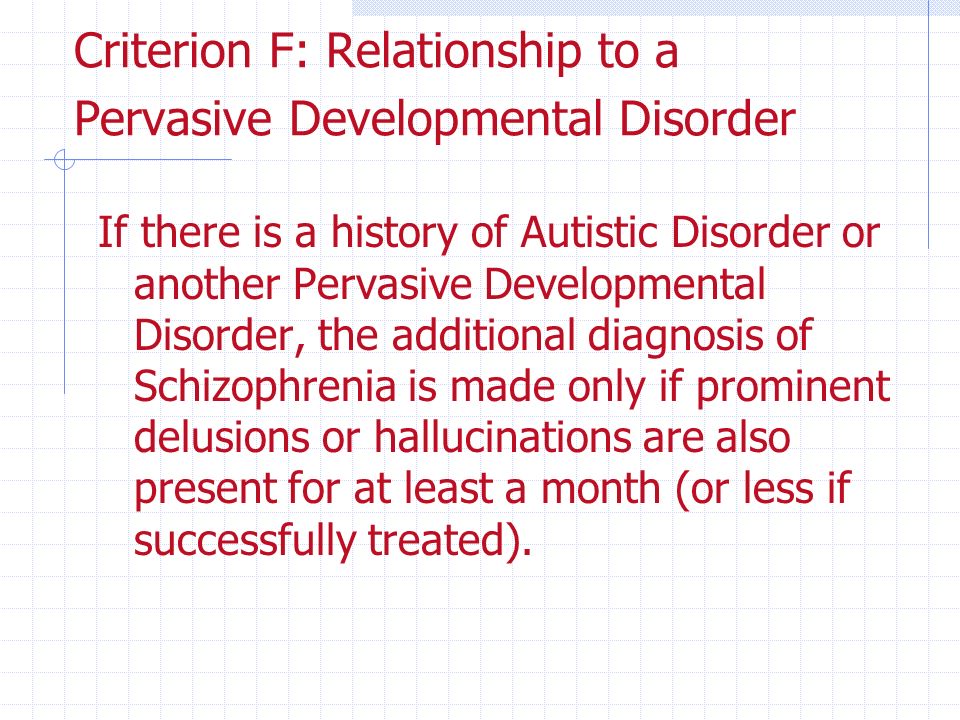 Criterion F: Relationship to a Pervasive Developmental Disorder

If there is a history of Autistic Disorder or another Pervasive Developmental Disorder, the additional diagnosis of Schizophrenia is made only if prominent delusions or hallucinations are also present for at least a month (or less if successfully treated).